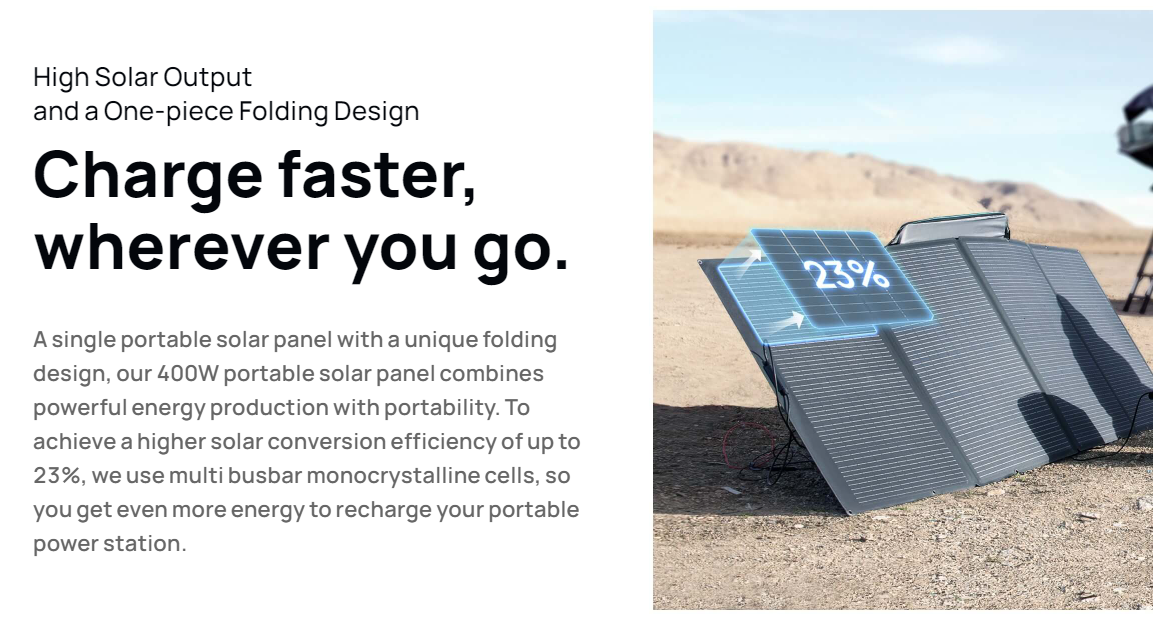 High Solar Output
and a One-piece Folding Design

Charge faster, wherever you go.

A single portable solar panel with a unique folding design, our 400W portable solar panel combines powerful energy production with portability. To achieve a higher solar conversion efficiency of up to 23%, we use multi busbar monocrystalline cells, so you get even more energy to recharge your portable power station.

23%